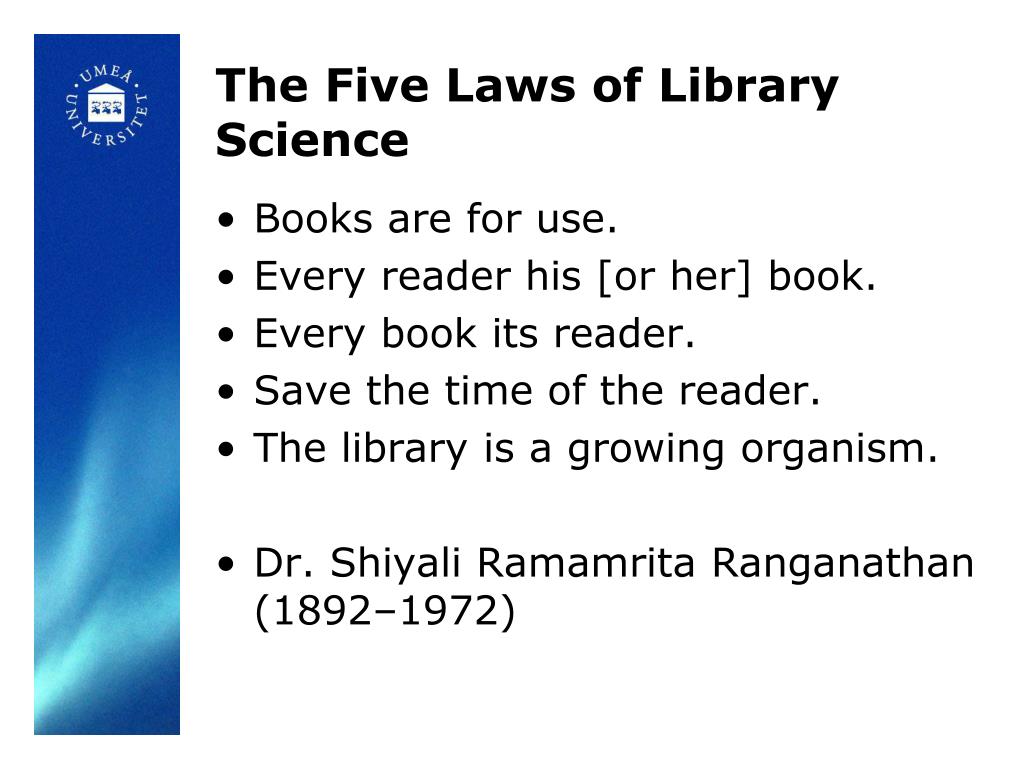 UMEÅ UNIVERSITET

The Five Laws of Library Science

• Books are for use.
• Every reader his [or her] book.
• Every book its reader.
• Save the time of the reader.
• The library is a growing organism.

• Dr. Shiyali Ramamrita Ranganathan (1892–1972)